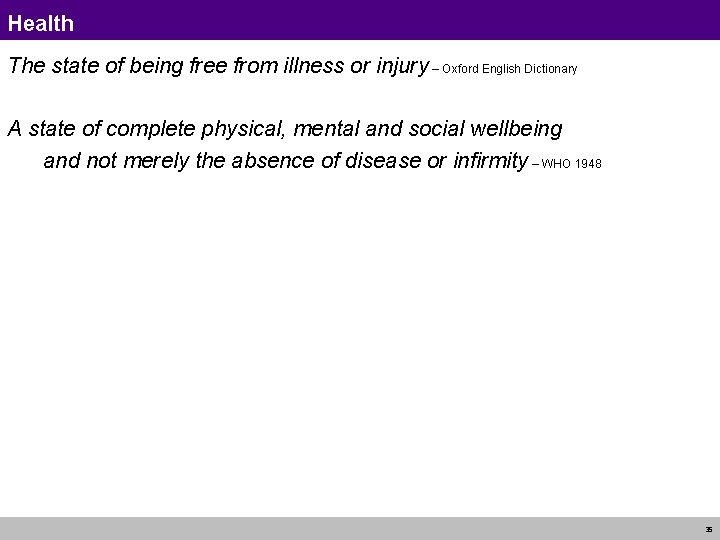 Health

The state of being free from illness or injury – Oxford English Dictionary

A state of complete physical, mental and social wellbeing and not merely the absence of disease or infirmity – WHO 1948

35